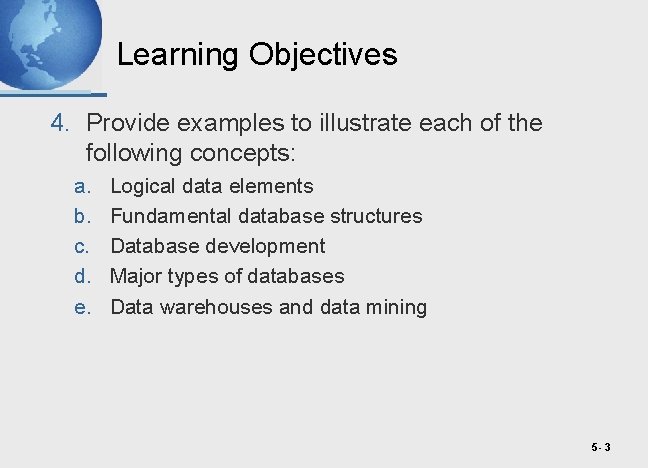 Learning Objectives

4. Provide examples to illustrate each of the following concepts:

a. Logical data elements
b. Fundamental database structures
c. Database development
d. Major types of databases
e. Data warehouses and data mining

5- 3